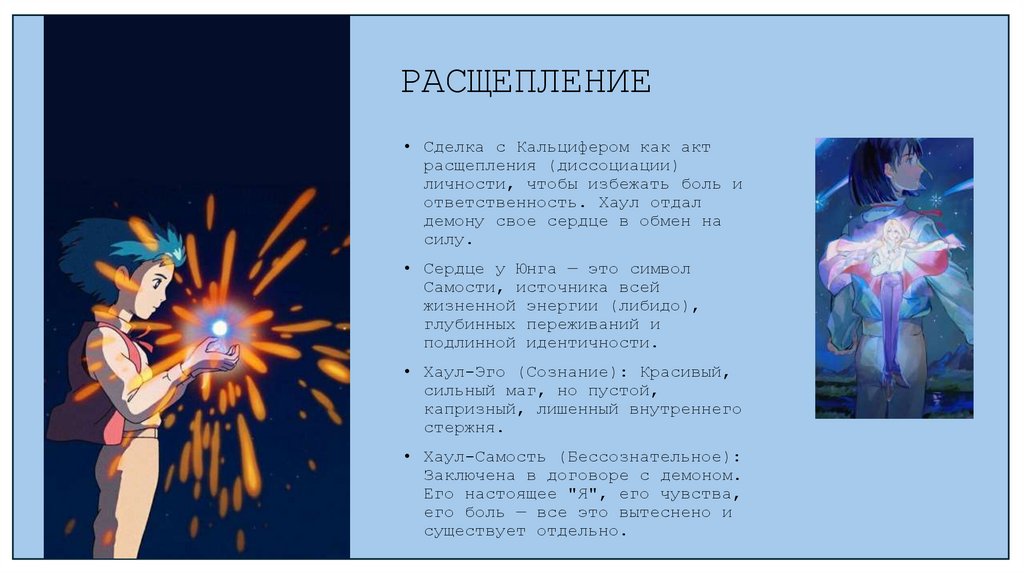 РАСЩЕПЛЕНИЕ

• Сделка с Кальцифером как акт расщепления (диссоциации) личности, чтобы избежать боль и ответственность. Хаул отдал демону свое сердце в обмен на силу.

• Сердце у Юнга — это символ Самости, источника всей жизненной энергии (либидо), глубинных переживаний и подлинной идентичности.

• Хаул-Эго (Сознание): Красивый, сильный маг, но пустой, капризный, лишенный внутреннего стержня.

• Хаул-Самость (Бессознательное): Заключена в договоре с демоном. Его настоящее "Я", его чувства, его боль — все это вытеснено и существует отдельно.